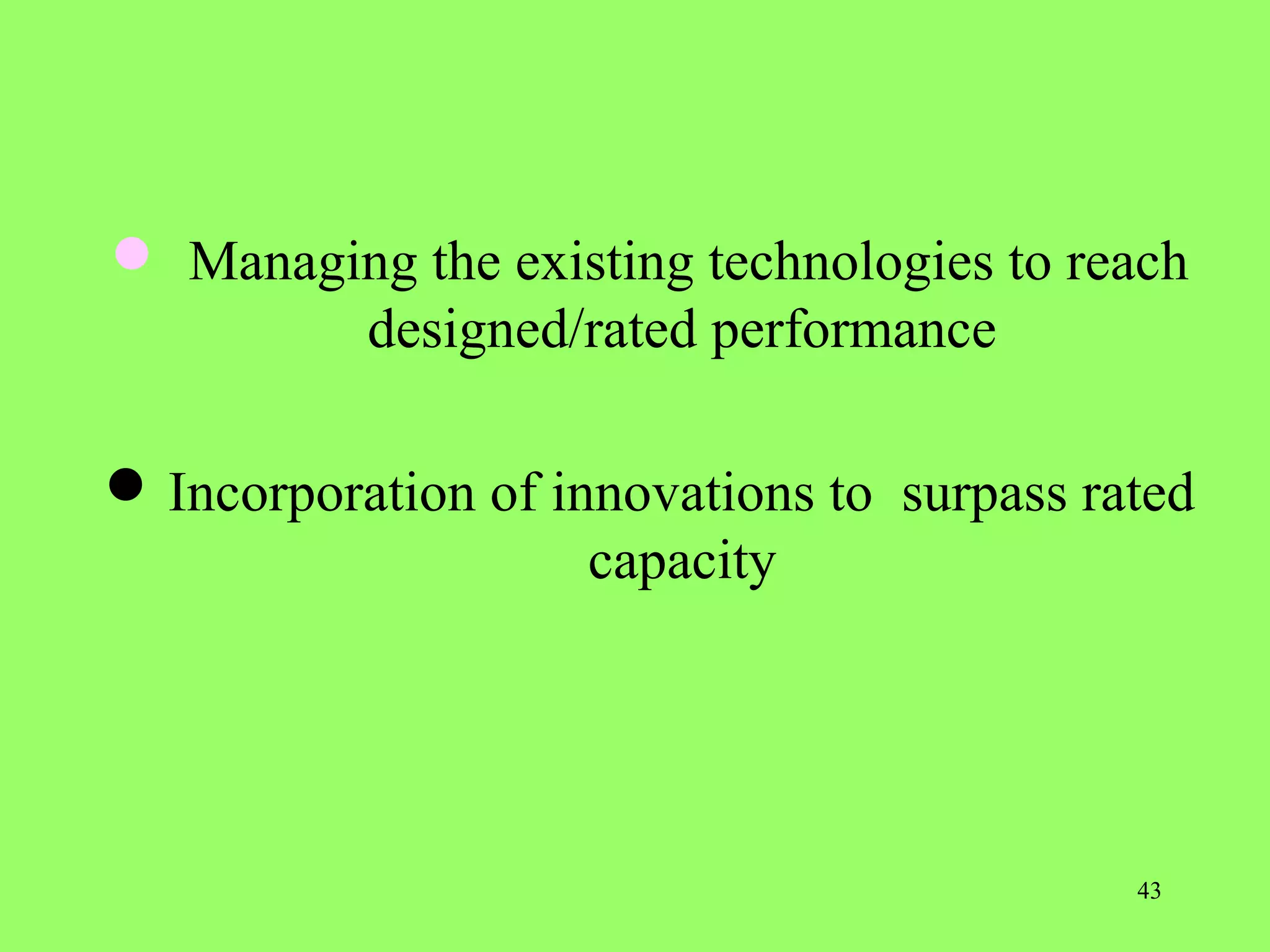 • Managing the existing technologies to reach designed/rated performance

• Incorporation of innovations to surpass rated capacity

43